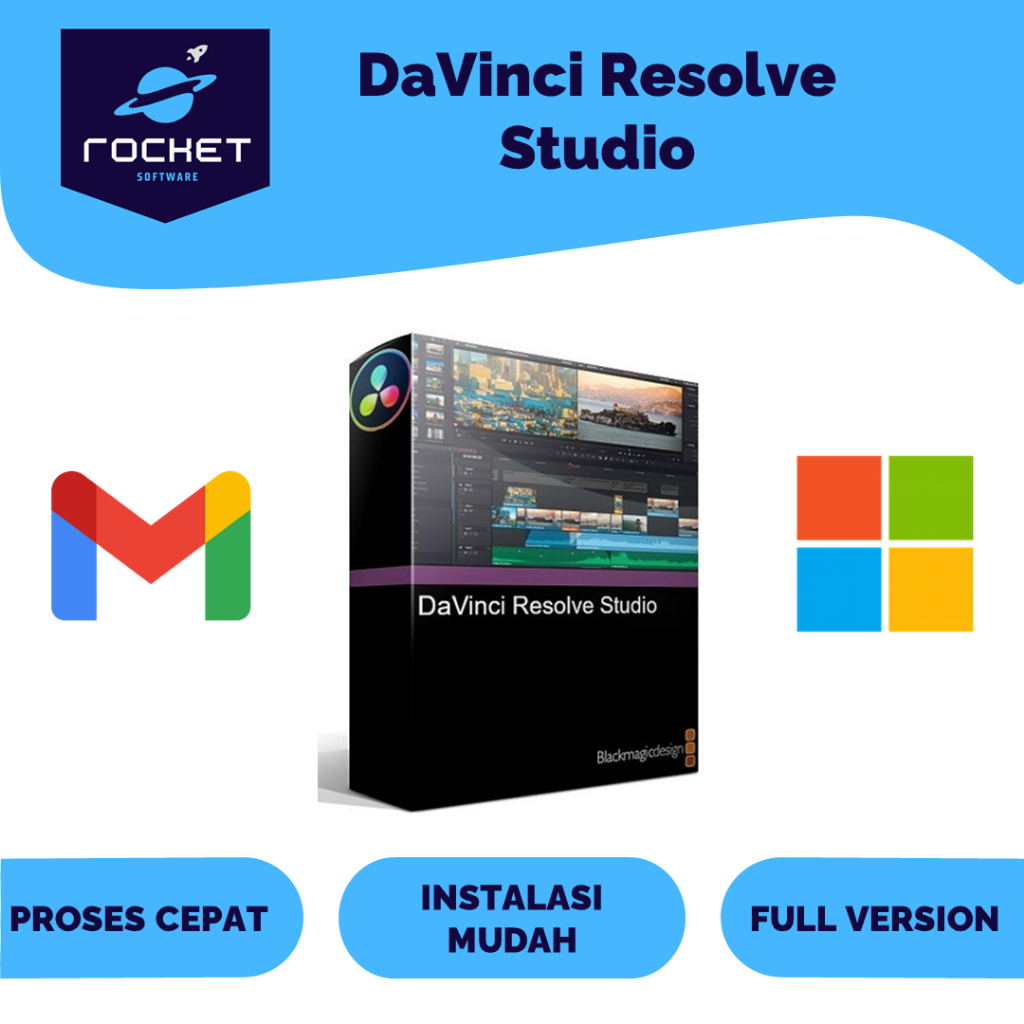 ROCKET
SOFTWARE

DaVinci Resolve Studio

DaVinci Resolve Studio

Blackmagicdesign

PROSES CEPAT

INSTALASI MUDAH

FULL VERSION